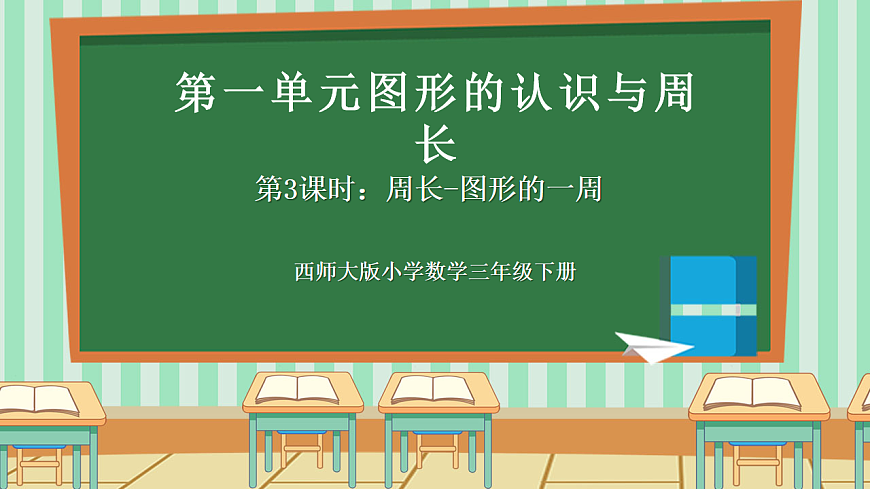 第一单元图形的认识与周长

第3课时：周长-图形的一周

西师大版小学数学三年级下册